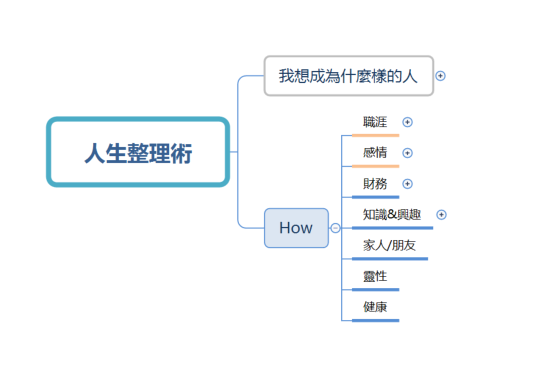 人生整理術

我想成為什麼樣的人

How

職涯
感情
財務
知識&興趣
家人/朋友
靈性
健康